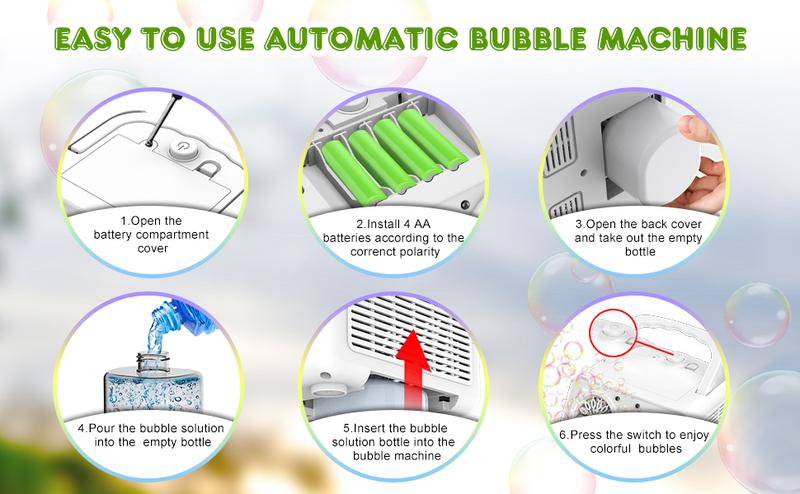 EASY TO USE AUTOMATIC BUBBLE MACHINE

1.Open the battery compartment cover

2.Install 4 AA batteries according to the correnct polarity

3.Open the back cover and take out the empty bottle

4.Pour the bubble solution into the empty bottle

5.Insert the bubble solution bottle into the bubble machine

6.Press the switch to enjoy colorful bubbles